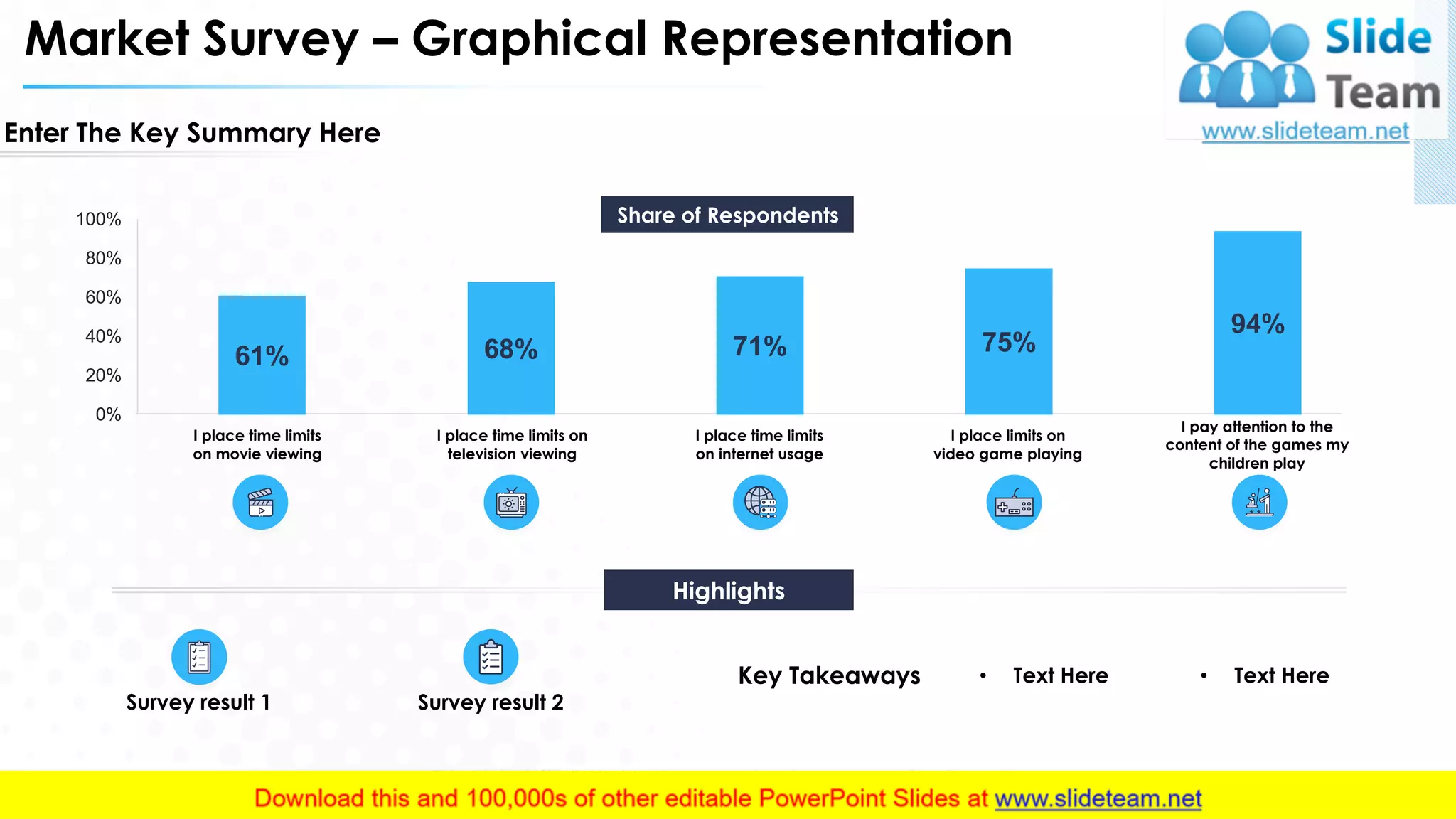 Market Survey – Graphical Representation

Slide Team
www.slideteam.net

Enter The Key Summary Here

Share of Respondents

100%
80%
60%
40%
20%
0%

61%
68%
71%
75%
94%

I place time limits on movie viewing

I place time limits on television viewing

I place time limits on internet usage

I place limits on video game playing

I pay attention to the content of the games my children play

Highlights

Survey result 1

Survey result 2

Key Takeaways

• Text Here

• Text Here

Download this and 100,000s of other editable PowerPoint Slides at www.slideteam.net